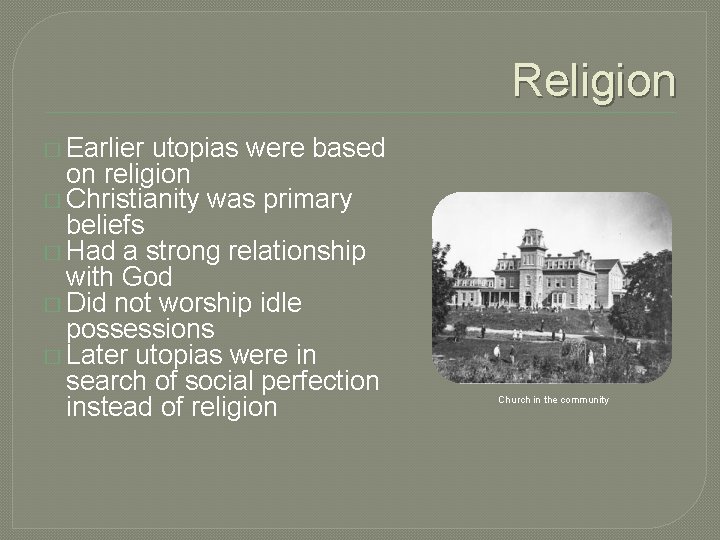 Religion

□ Earlier utopias were based on religion
□ Christianity was primary beliefs
□ Had a strong relationship with God
□ Did not worship idle possessions
□ Later utopias were in search of social perfection instead of religion

Church in the community